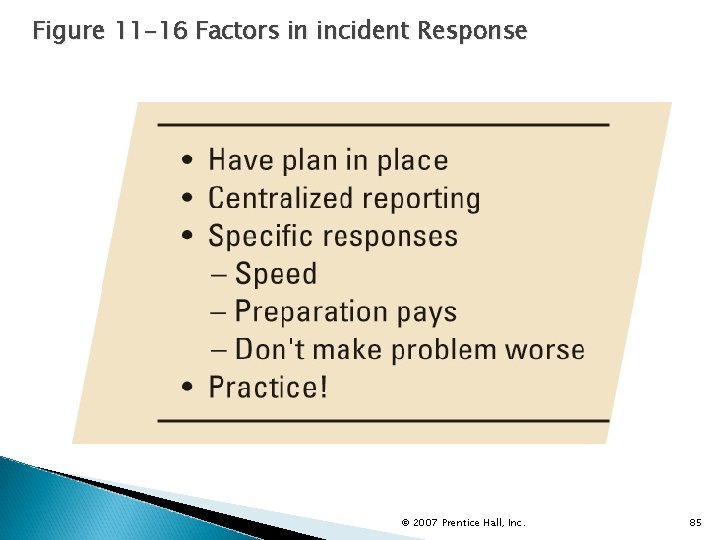 Figure 11-16 Factors in incident Response

• Have plan in place
• Centralized reporting
• Specific responses
– Speed
– Preparation pays
– Don't make problem worse
• Practice!

© 2007 Prentice Hall, Inc.

85